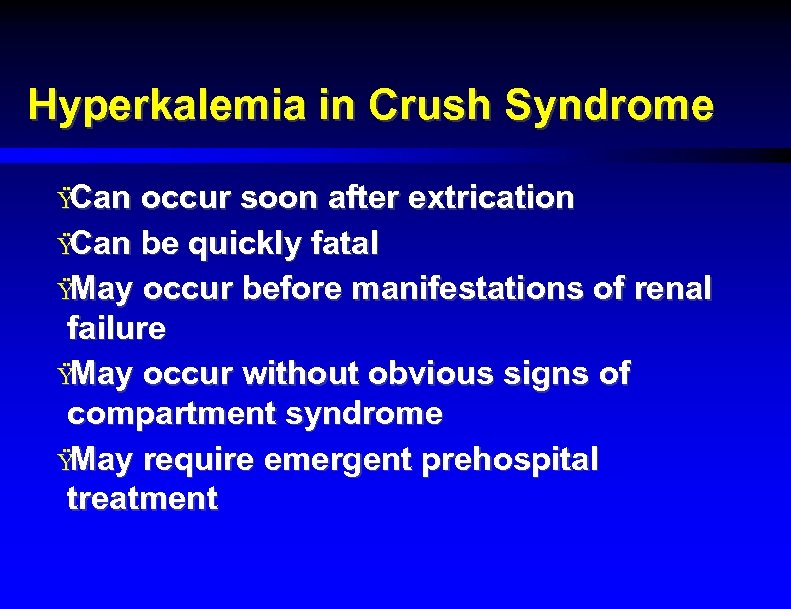 Hyperkalemia in Crush Syndrome

ŸCan occur soon after extrication

ŸCan be quickly fatal

ŸMay occur before manifestations of renal failure

ŸMay occur without obvious signs of compartment syndrome

ŸMay require emergent prehospital treatment